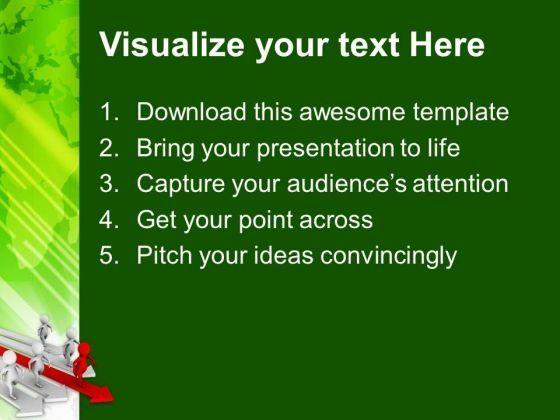 Visualize your text Here

1. Download this awesome template
2. Bring your presentation to life
3. Capture your audience's attention
4. Get your point across
5. Pitch your ideas convincingly